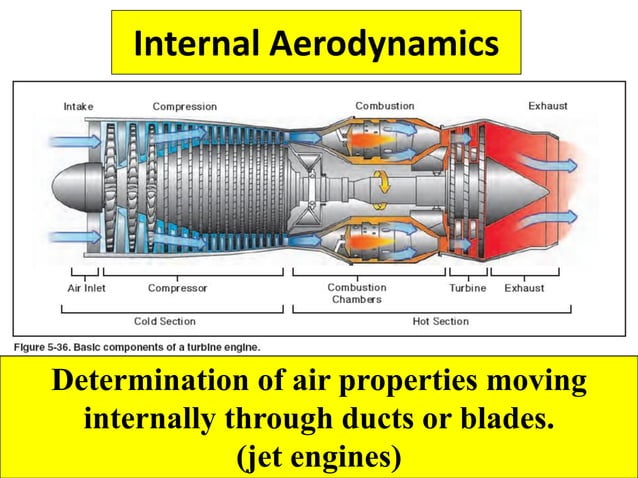 Internal Aerodynamics

Intake
Compression
Combustion
Exhaust

Air Inlet
Compressor
Combustion Chambers
Turbine
Exhaust

Cold Section
Hot Section

Figure 5-36. Basic components of a turbine engine.

Determination of air properties moving internally through ducts or blades. (jet engines)